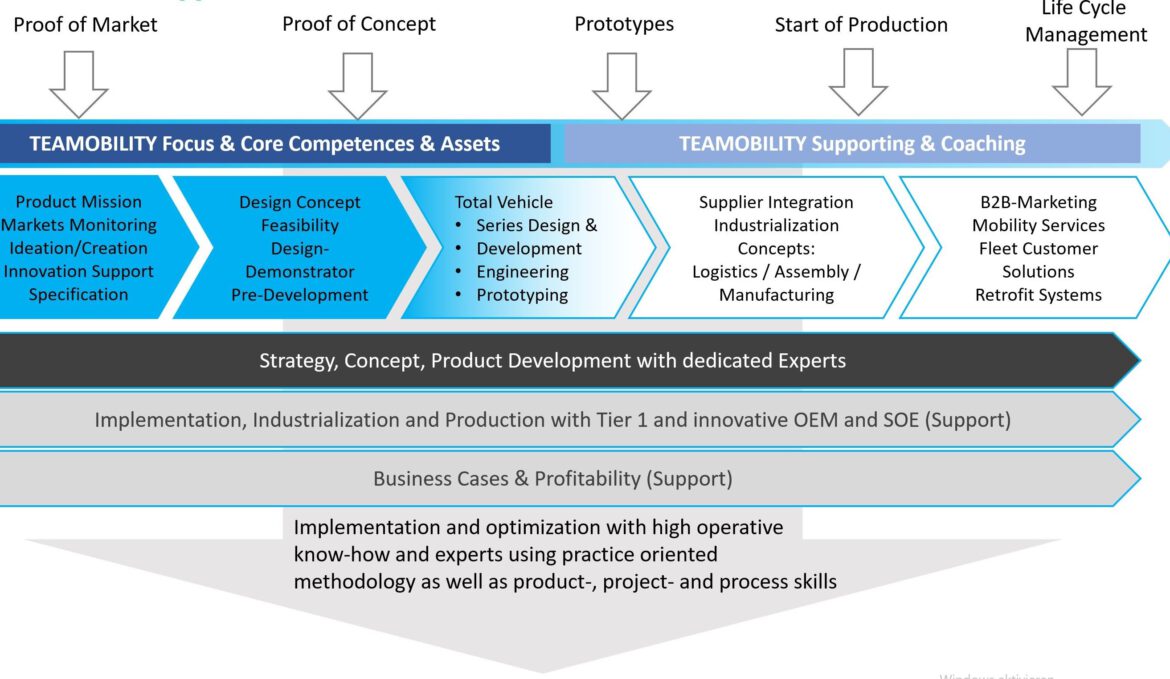 Proof of Market

Proof of Concept

Prototypes

Start of Production

Life Cycle Management

TEAMOBILITY Focus & Core Competences & Assets

TEAMOBILITY Supporting & Coaching

Product Mission
Markets Monitoring
Ideation/Creation
Innovation Support
Specification

Design Concept
Feasibility
Design-Demonstrator
Pre-Development

Total Vehicle
• Series Design &
• Development
• Engineering
• Prototyping

Supplier Integration
Industrialization
Concepts:
Logistics / Assembly / Manufacturing

B2B-Marketing
Mobility Services
Fleet Customer Solutions
Retrofit Systems

Strategy, Concept, Product Development with dedicated Experts

Implementation, Industrialization and Production with Tier 1 and innovative OEM and SOE (Support)

Business Cases & Profitability (Support)

Implementation and optimization with high operative know-how and experts using practice oriented methodology as well as product-, project- and process skills

Windows aktivieren